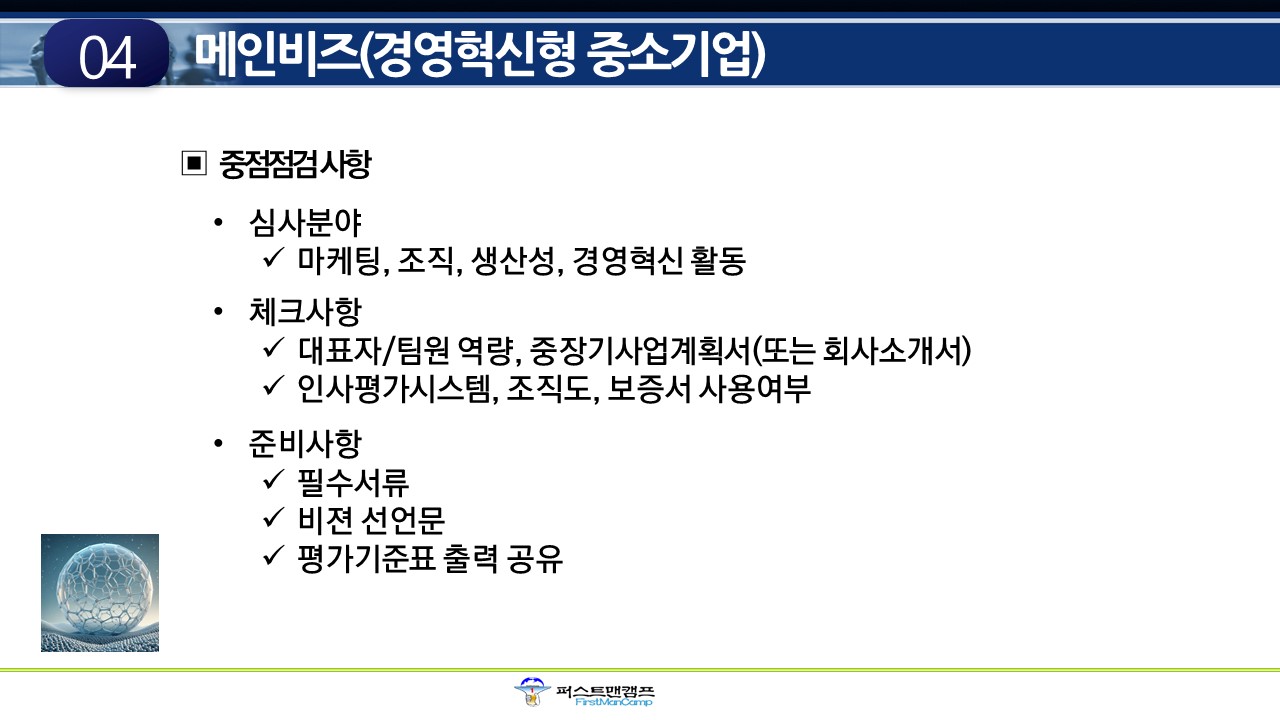 04 메인비즈(경영혁신형 중소기업)

▣ 중점점검사항

• 심사분야
✓ 마케팅, 조직, 생산성, 경영혁신 활동

• 체크사항
✓ 대표자/팀원 역량, 중장기사업계획서(또는 회사소개서)
✓ 인사평가시스템, 조직도, 보증서 사용여부

• 준비사항
✓ 필수서류
✓ 비젼 선언문
✓ 평가기준표 출력 공유

퍼스트맨캠프
FirstManCamp